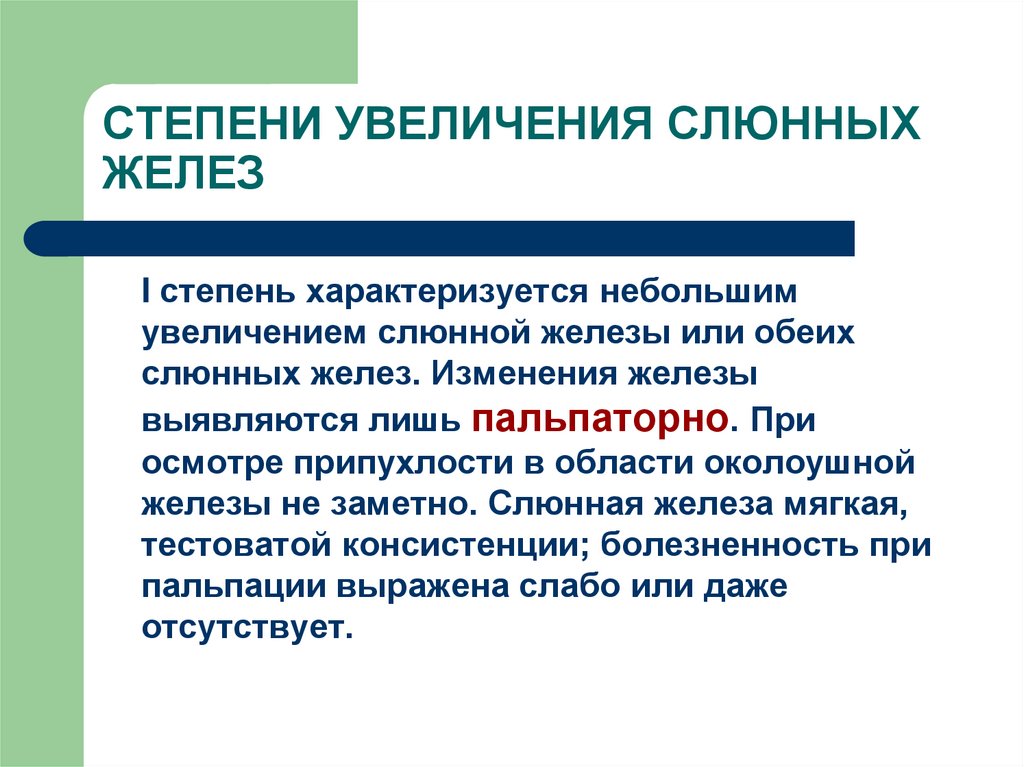 СТЕПЕНИ УВЕЛИЧЕНИЯ СЛЮННЫХ ЖЕЛЕЗ

I степень характеризуется небольшим увеличением слюнной железы или обеих слюнных желез. Изменения железы выявляются лишь пальпаторно. При осмотре припухлости в области околоушной железы не заметно. Слюнная железа мягкая, тестоватой консистенции; болезненность при пальпации выражена слабо или даже отсутствует.